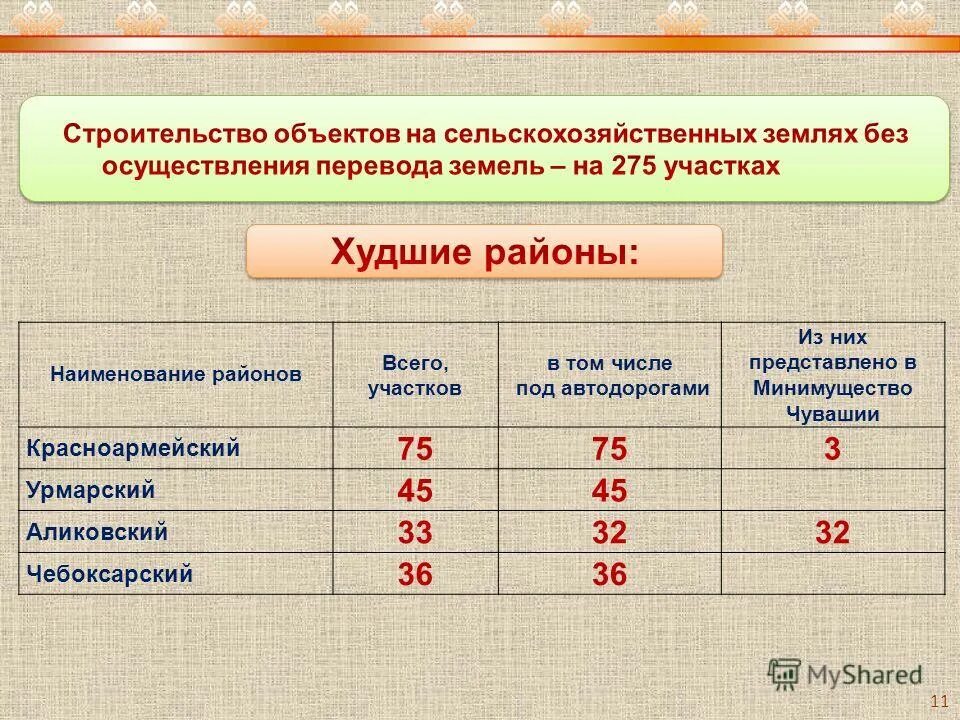 Строительство объектов на сельскохозяйственных землях без осуществления перевода земель – на 275 участках

Худшие районы:

| Наименование районов | Всего, участков | в том числе под автодорогами | Из них представлено в Минимущество Чувашии |
|---|---|---|---|
| Красноармейский | 75 | 75 | 3 |
| Урмарский | 45 | 45 | |
| Аликовский | 33 | 32 | 32 |
| Чебоксарский | 36 | 36 | |

MyShared

11